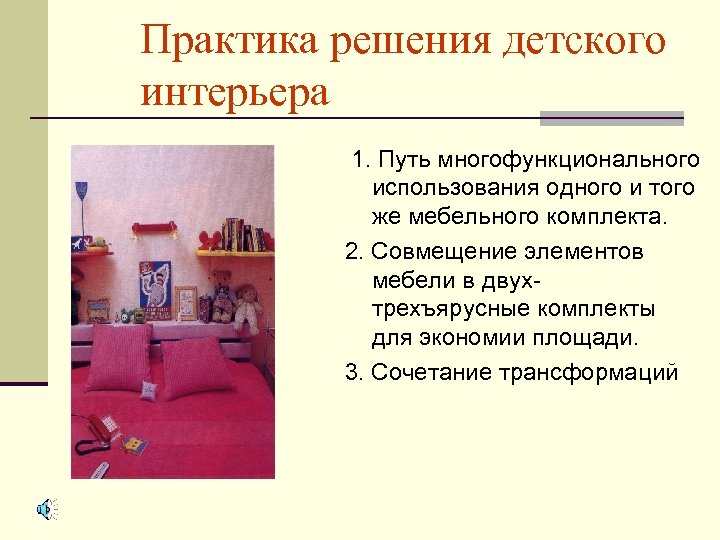 Практика решения детского интерьера

1. Путь многофункционального использования одного и того же мебельного комплекта.

2. Совмещение элементов мебели в двух-трехъярусные комплекты для экономии площади.

3. Сочетание трансформаций